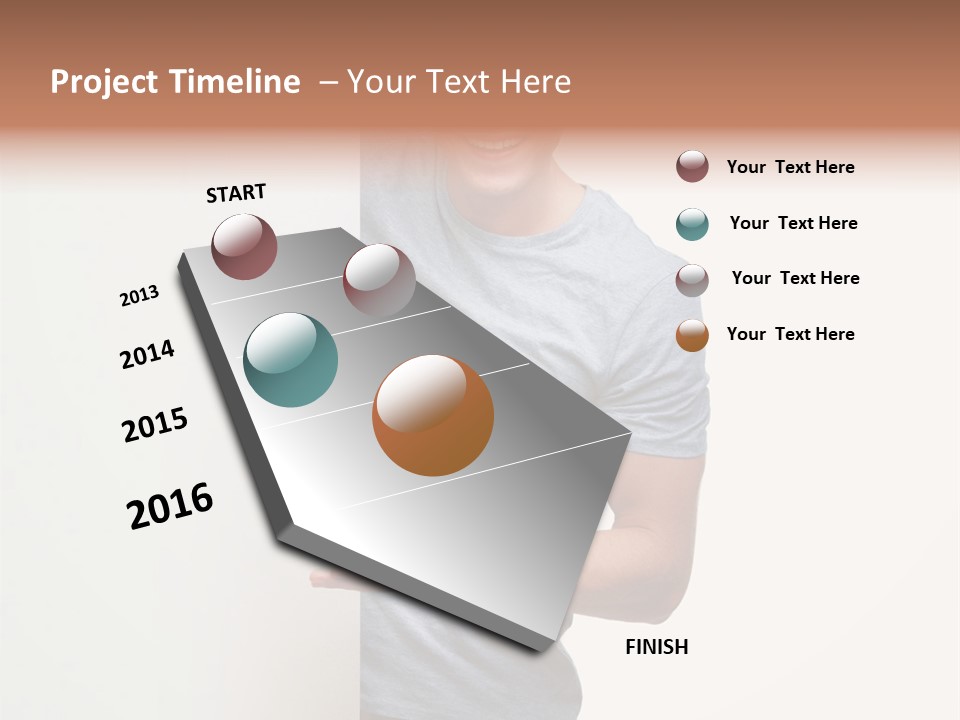 Project Timeline – Your Text Here

START

2013

2014

2015

2016

FINISH

Your Text Here

Your Text Here

Your Text Here

Your Text Here